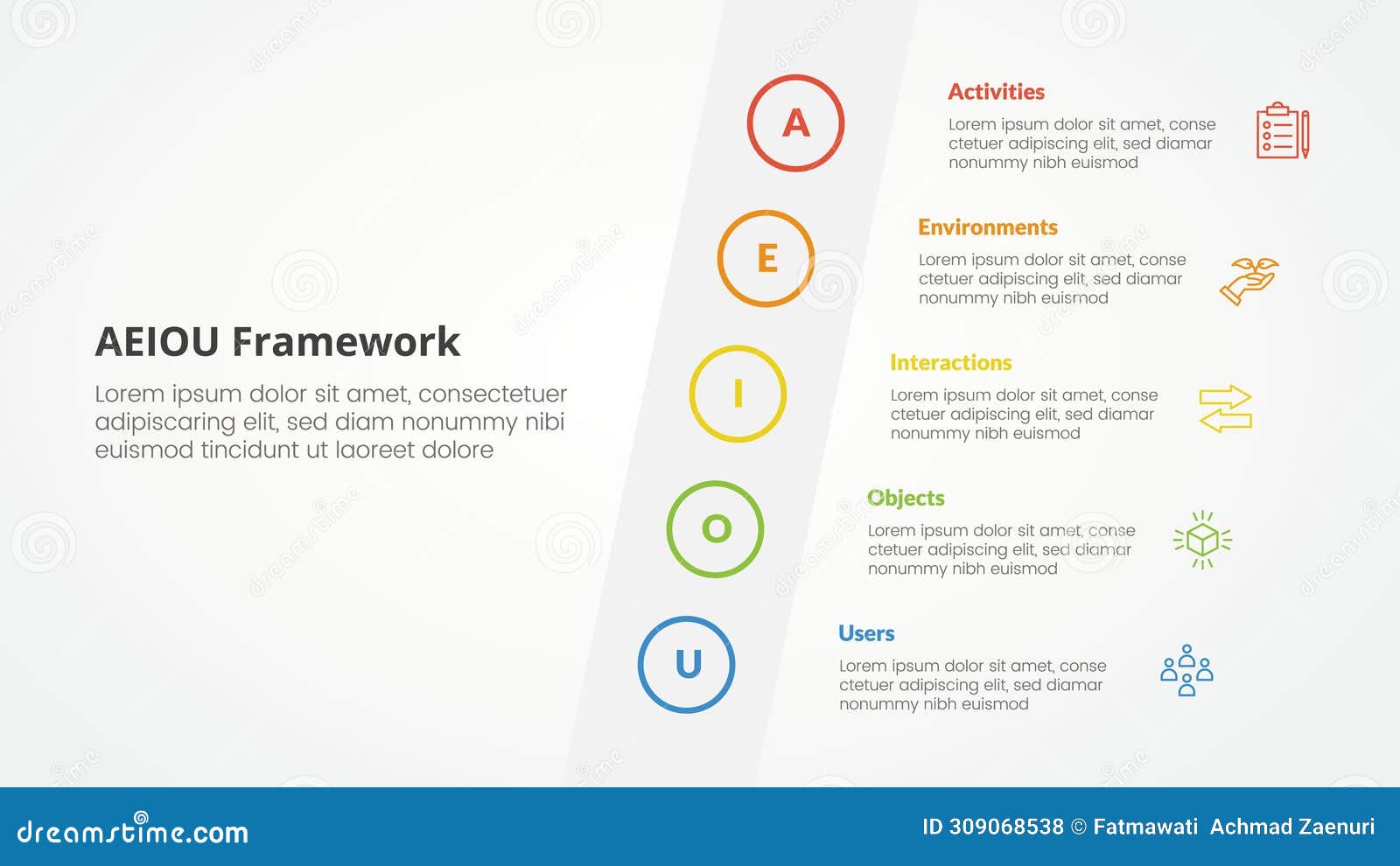 AEIOU Framework

Lorem ipsum dolor sit amet, consectetuer adipiscaring elit, sed diam nonummy nibi euismod tincidunt ut laoreet dolore

A

Activities

Lorem ipsum dolor sit amet, conse ctetuer adipiscing elit, sed diamar nonummy nibh euismod

E

Environments

Lorem ipsum dolor sit amet, conse ctetuer adipiscing elit, sed diamar nonummy nibh euismod

I

Interactions

Lorem ipsum dolor sit amet, conse ctetuer adipiscing elit, sed diamar nonummy nibh euismod

O

Objects

Lorem ipsum dolor sit amet, conse ctetuer adipiscing elit, sed diamar nonummy nibh euismod

U

Users

Lorem ipsum dolor sit amet, conse ctetuer adipiscing elit, sed diamar nonummy nibh euismod

dreamstime.com

ID 309068538 © Fatmawati Achmad Zaenuri